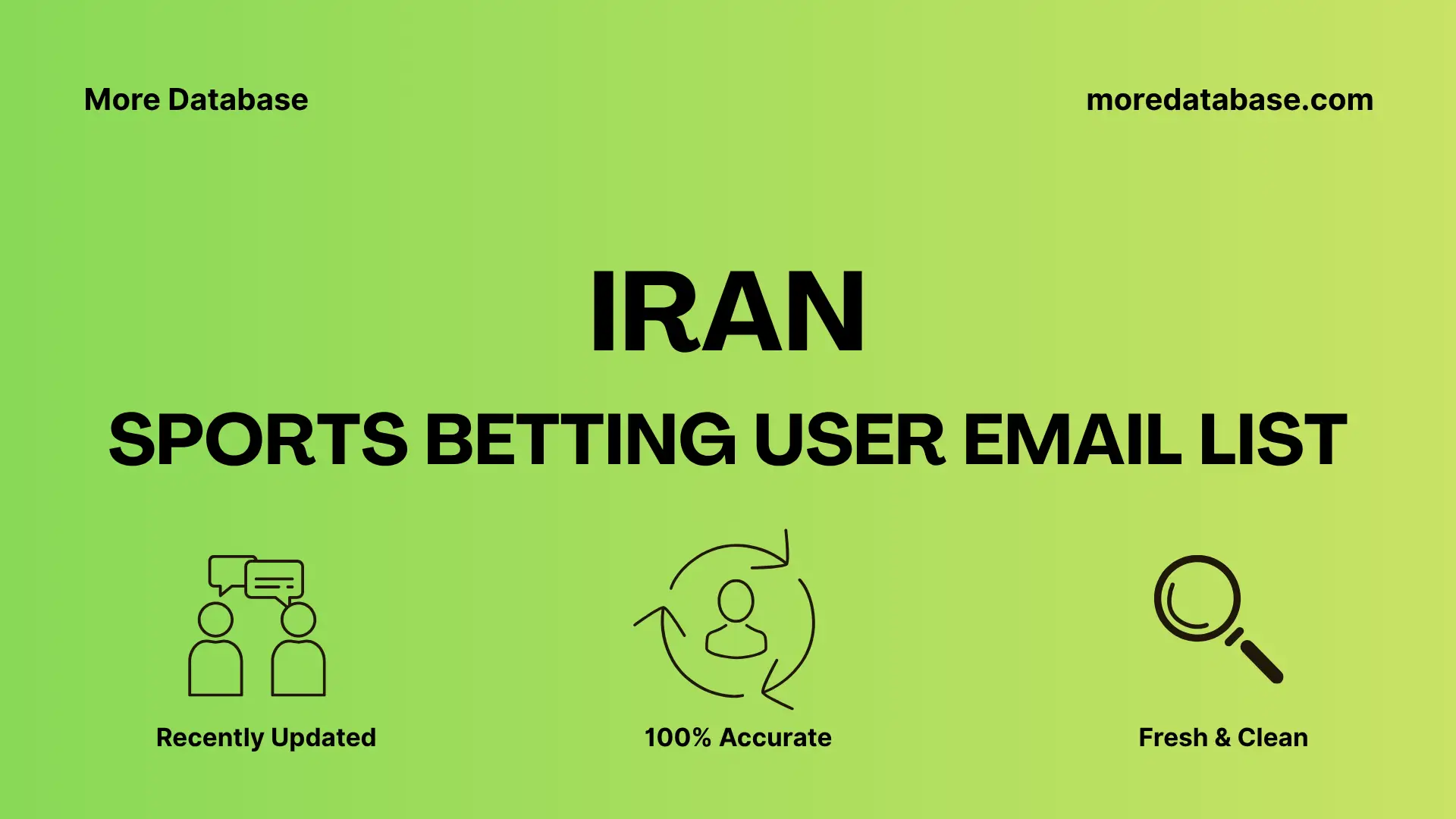 More Database

moredatabase.com

IRAN

SPORTS BETTING USER EMAIL LIST

Recently Updated

100% Accurate

Fresh & Clean